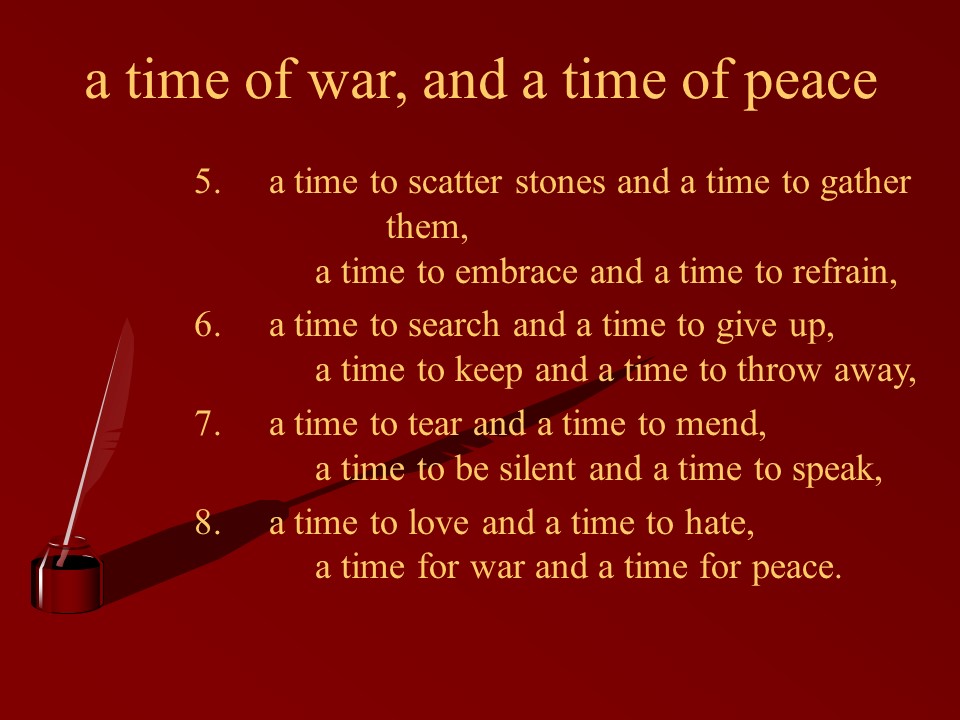 a time of war, and a time of peace

5. a time to scatter stones and a time to gather them,
a time to embrace and a time to refrain,

6. a time to search and a time to give up,
a time to keep and a time to throw away,

7. a time to tear and a time to mend,
a time to be silent and a time to speak,

8. a time to love and a time to hate,
a time for war and a time for peace.